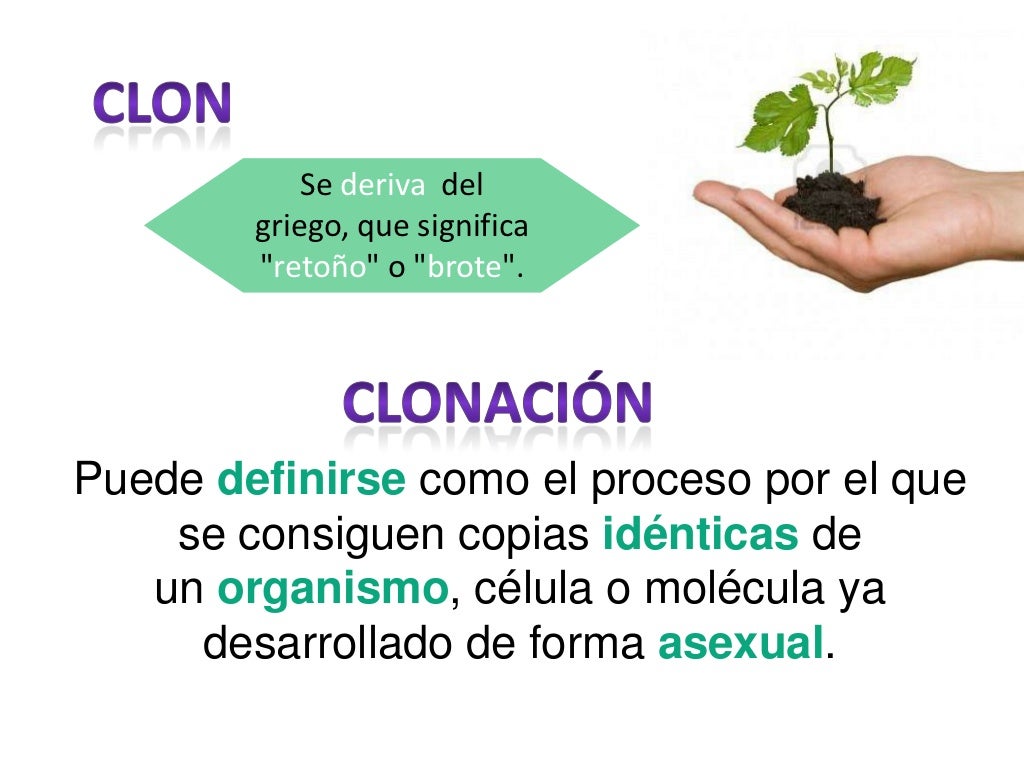 CLON

Se deriva del griego, que significa "retoño" o "brote".

CLONACIÓN

Puede definirse como el proceso por el que se consiguen copias idénticas de un organismo, célula o molécula ya desarrollado de forma asexual.